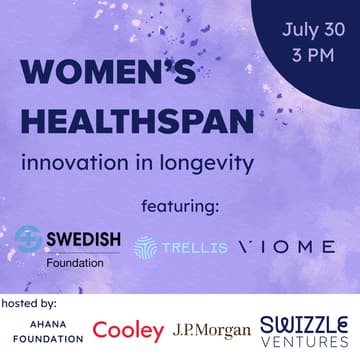 July 30
3 PM

WOMEN'S HEALTHSPAN

innovation in longevity

featuring:

SWEDISH Foundation

TRELLIS

VIOME

hosted by:

AHANA FOUNDATION

Cooley

J.P.Morgan

SWIZZLE VENTURES